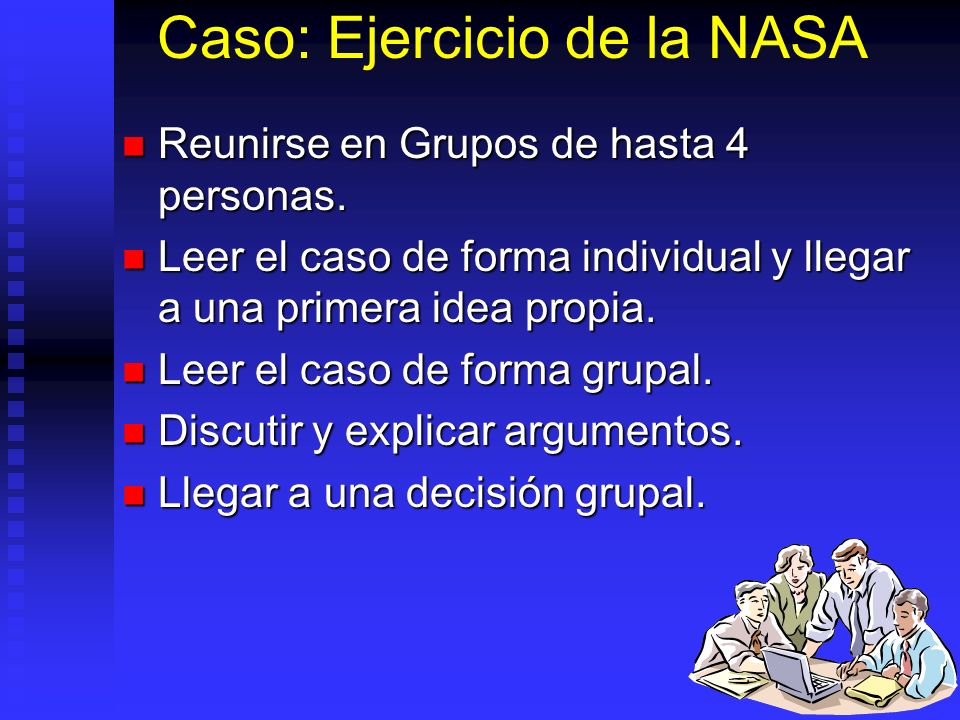 Caso: Ejercicio de la NASA

- Reunirse en Grupos de hasta 4 personas.
- Leer el caso de forma individual y llegar a una primera idea propia.
- Leer el caso de forma grupal.
- Discutir y explicar argumentos.
- Llegar a una decisión grupal.